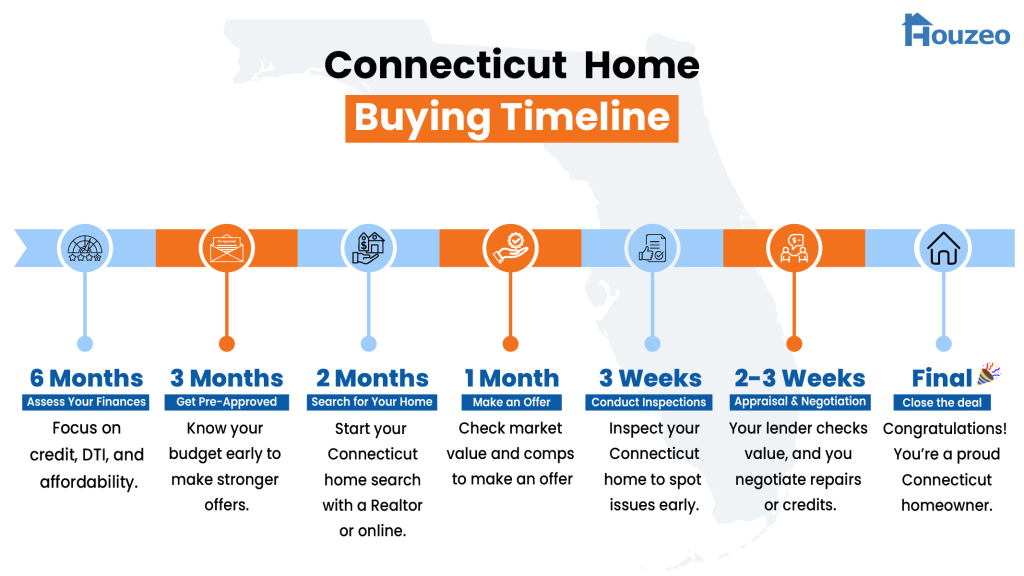 Houzeo

Connecticut Home Buying Timeline

6 Months
Assess Your Finances
Focus on credit, DTI, and affordability.

3 Months
Get Pre-Approved
Know your budget early to make stronger offers.

2 Months
Search for Your Home
Start your Connecticut home search with a Realtor or online.

1 Month
Make an Offer
Check market value and comps to make an offer

3 Weeks
Conduct Inspections
Inspect your Connecticut home to spot issues early.

2-3 Weeks
Appraisal & Negotiation
Your lender checks value, and you negotiate repairs or credits.

Final
Close the deal
Congratulations! You're a proud Connecticut homeowner.